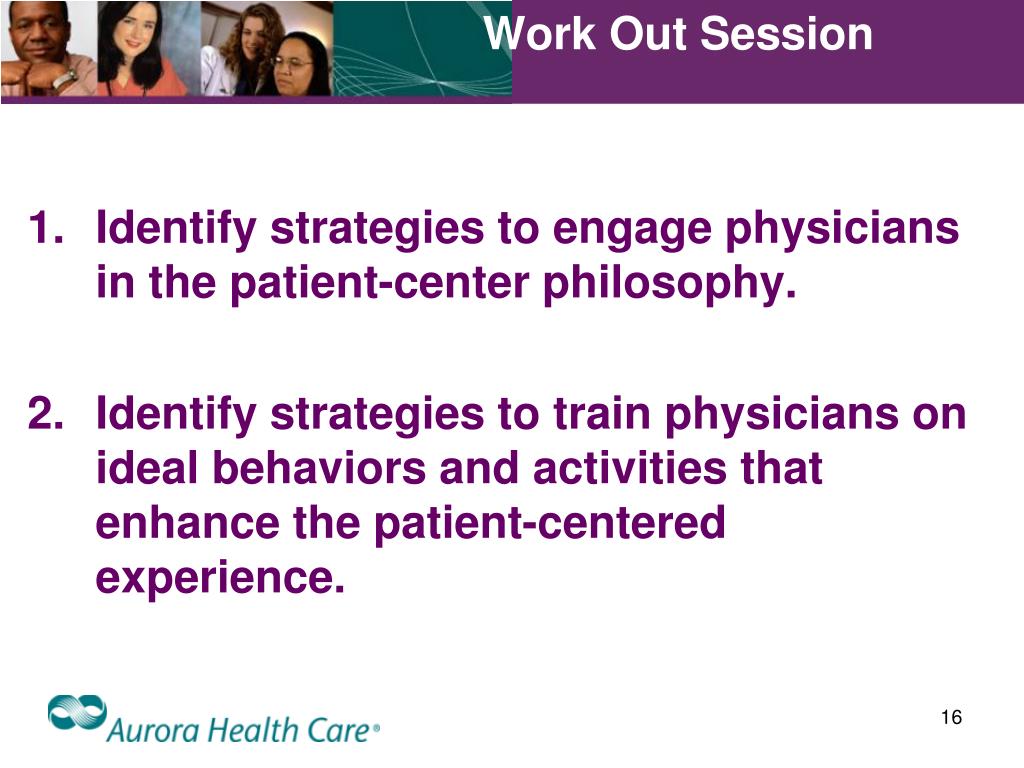 Work Out Session

1. Identify strategies to engage physicians in the patient-center philosophy.

2. Identify strategies to train physicians on ideal behaviors and activities that enhance the patient-centered experience.

Aurora Health Care®

16